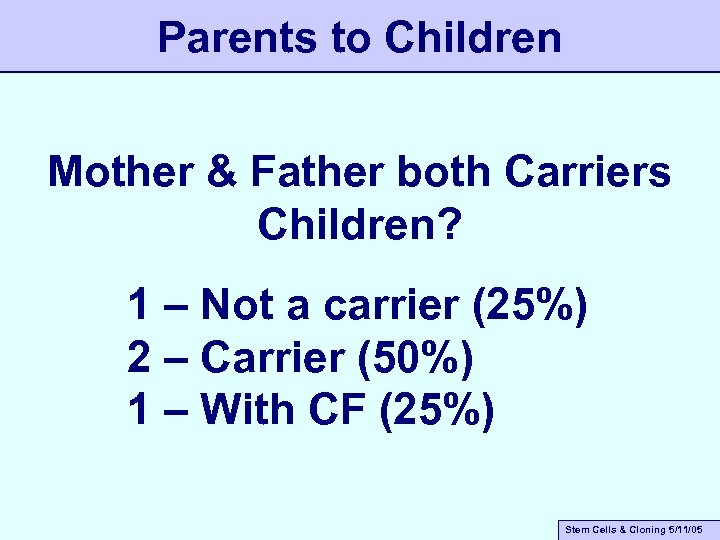 Parents to Children

Mother & Father both Carriers
Children?

1 – Not a carrier (25%)
2 – Carrier (50%)
1 – With CF (25%)

Stem Cells & Cloning 5/11/05